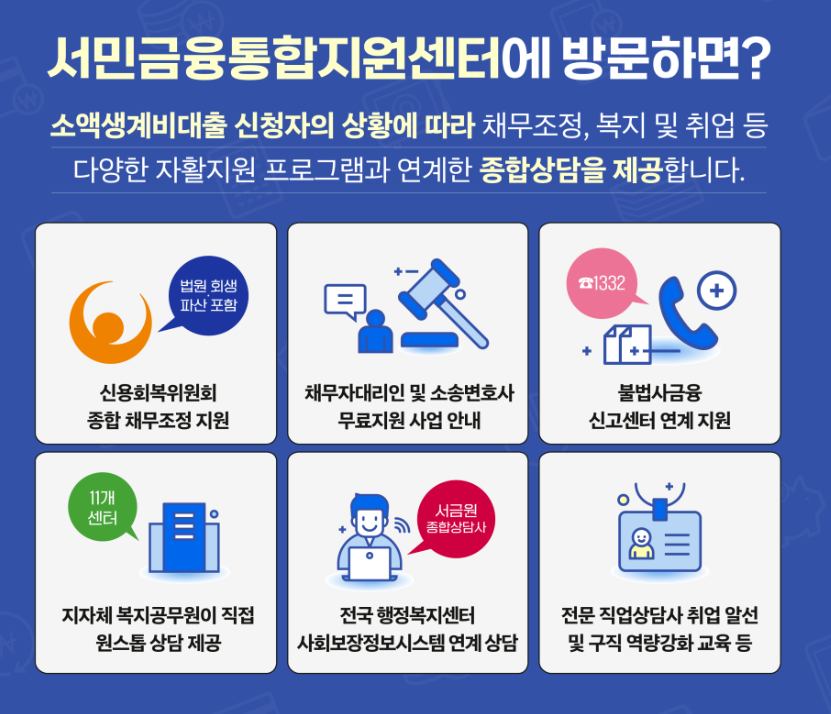 서민금융통합지원센터에 방문하면?

소액생계비대출 신청자의 상황에 따라 채무조정, 복지 및 취업 등 다양한 자활지원 프로그램과 연계한 종합상담을 제공합니다.

법원 회생 파산 포함

신용회복위원회 종합 채무조정 지원

채무자대리인 및 소송변호사 무료지원 사업 안내

☎1332

불법사금융 신고센터 연계 지원

11개 센터

지자체 복지공무원이 직접 원스톱 상담 제공

서금원 종합상담사

전국 행정복지센터 사회보장정보시스템 연계 상담

전문 직업상담사 취업 알선 및 구직 역량강화 교육 등